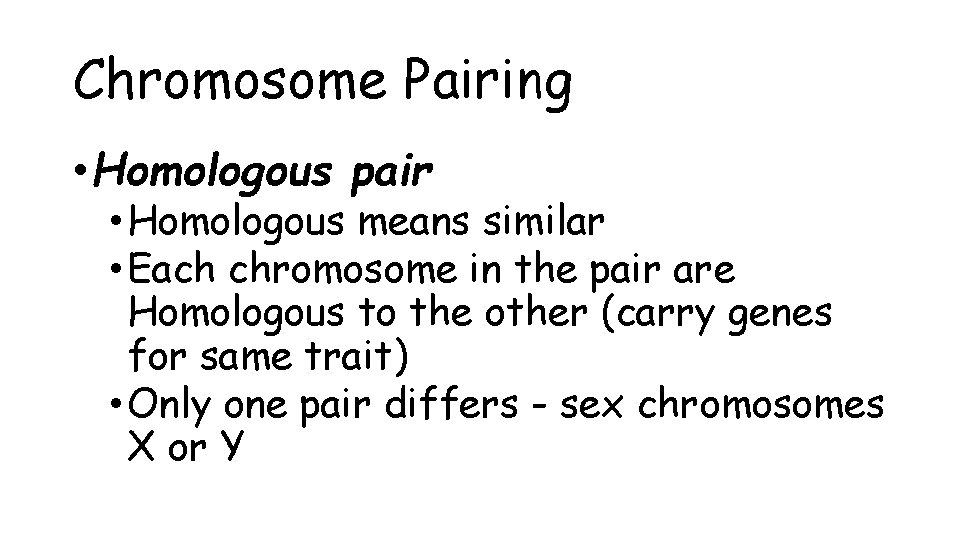 Chromosome Pairing

• Homologous pair
  • Homologous means similar
  • Each chromosome in the pair are Homologous to the other (carry genes for same trait)
  • Only one pair differs - sex chromosomes X or Y